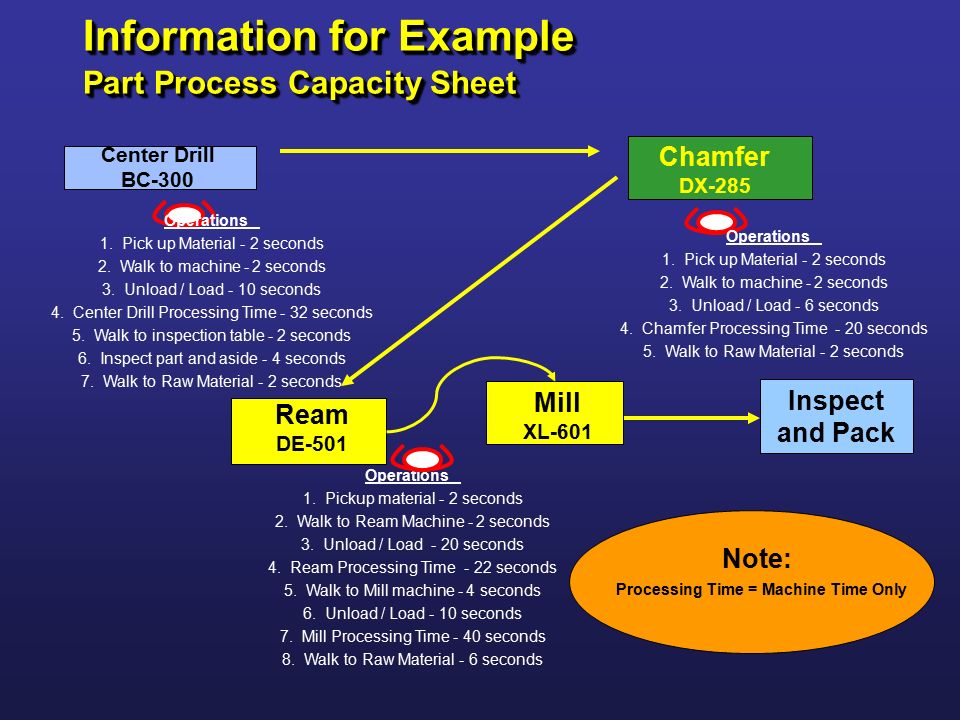 Information for Example
Part Process Capacity Sheet

Center Drill
BC-300

Operations
1. Pick up Material - 2 seconds
2. Walk to machine - 2 seconds
3. Unload / Load - 10 seconds
4. Center Drill Processing Time - 32 seconds
5. Walk to inspection table - 2 seconds
6. Inspect part and aside - 4 seconds
7. Walk to Raw Material - 2 seconds

Chamfer
DX-285

Operations
1. Pick up Material - 2 seconds
2. Walk to machine - 2 seconds
3. Unload / Load - 6 seconds
4. Chamfer Processing Time - 20 seconds
5. Walk to Raw Material - 2 seconds

Ream
DE-501

Mill
XL-601

Inspect and Pack

Operations
1. Pickup material - 2 seconds
2. Walk to Ream Machine - 2 seconds
3. Unload / Load - 20 seconds
4. Ream Processing Time - 22 seconds
5. Walk to Mill machine - 4 seconds
6. Unload / Load - 10 seconds
7. Mill Processing Time - 40 seconds
8. Walk to Raw Material - 6 seconds

Note:
Processing Time = Machine Time Only